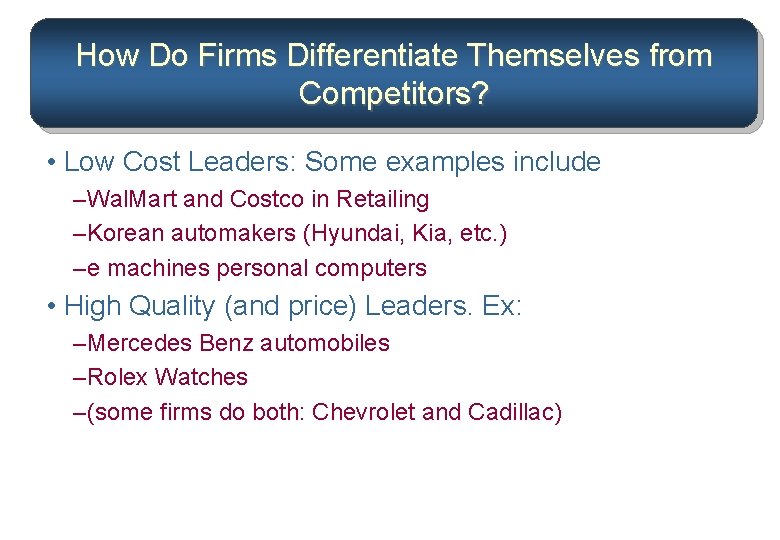 How Do Firms Differentiate Themselves from Competitors?

• Low Cost Leaders: Some examples include

–WalMart and Costco in Retailing

–Korean automakers (Hyundai, Kia, etc.)

–e machines personal computers

• High Quality (and price) Leaders. Ex:

–Mercedes Benz automobiles

–Rolex Watches

–(some firms do both: Chevrolet and Cadillac)